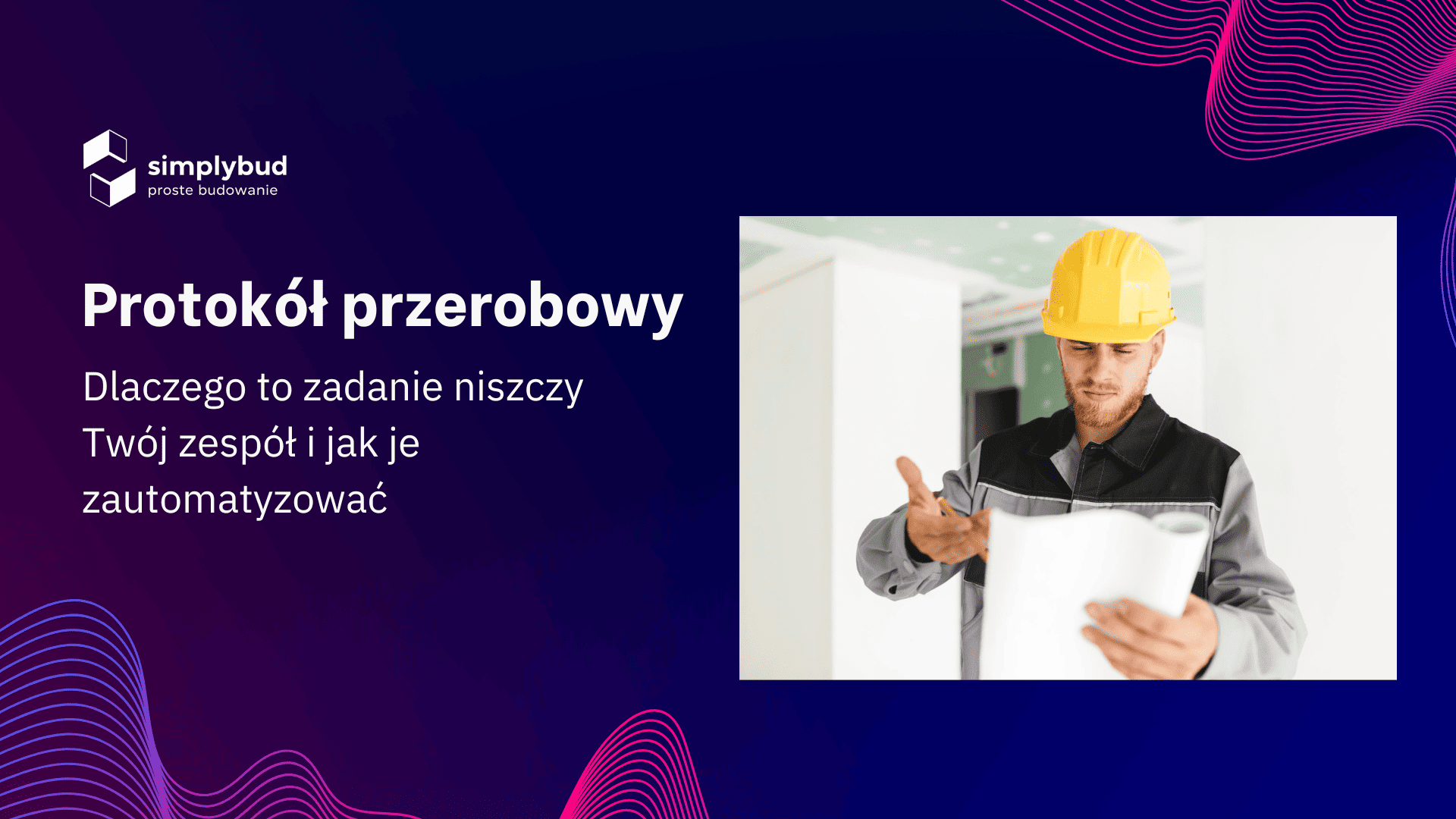 simplybud
proste budowanie

Protokół przerobowy

Dlaczego to zadanie niszczy Twój zespół i jak je zautomatyzować